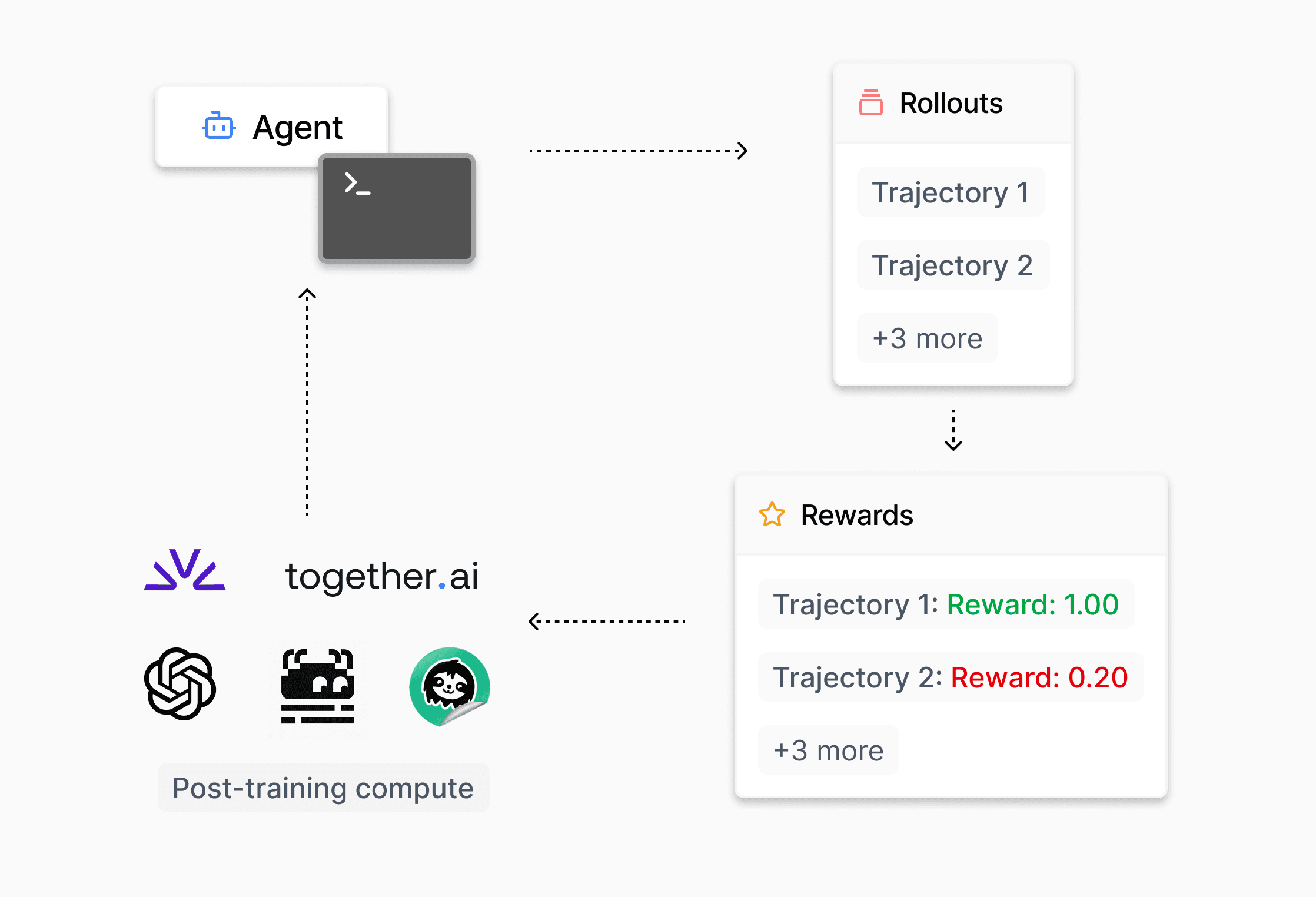 Agent

>_

Rollouts

Trajectory 1

Trajectory 2

+3 more

Rewards

Trajectory 1: Reward: 1.00

Trajectory 2: Reward: 0.20

+3 more

together.ai

Post-training compute